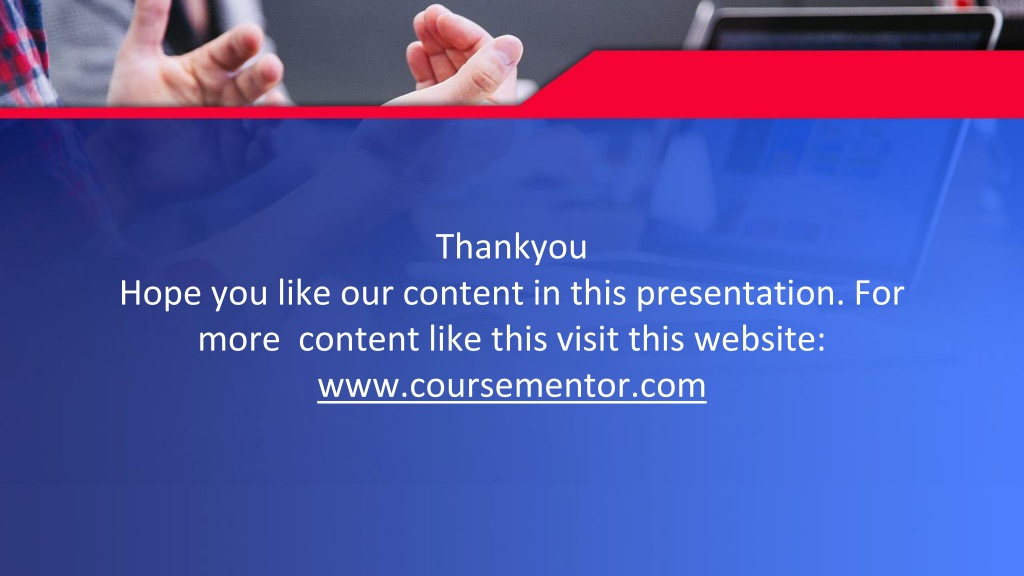 Thankyou
Hope you like our content in this presentation. For more  content like this visit this website: www.coursementor.com